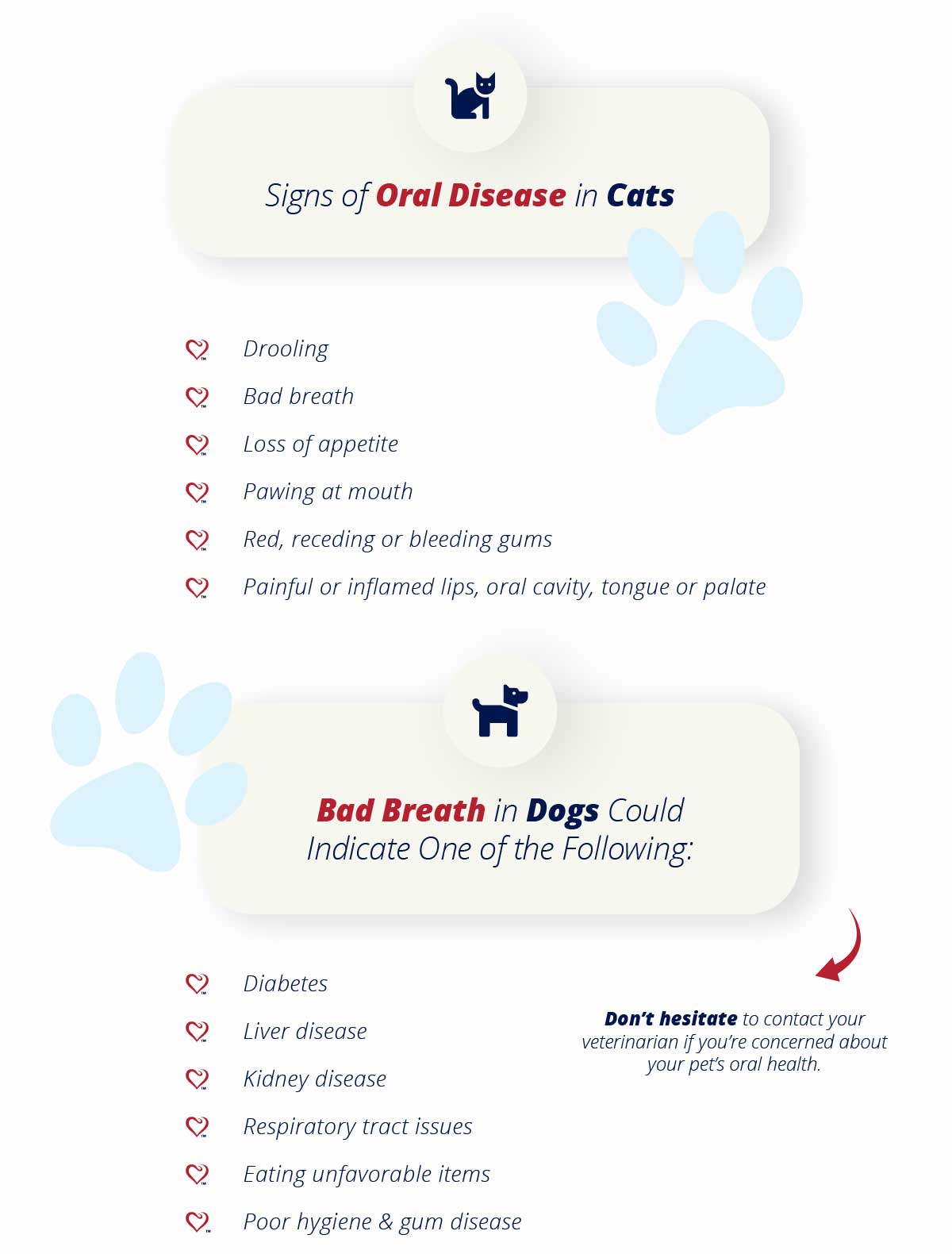 Signs of Oral Disease in Cats

Drooling

Bad breath

Loss of appetite

Pawing at mouth

Red, receding or bleeding gums

Painful or inflamed lips, oral cavity, tongue or palate

Bad Breath in Dogs Could Indicate One of the Following:

Diabetes

Liver disease

Kidney disease

Respiratory tract issues

Eating unfavorable items

Poor hygiene & gum disease

Don't hesitate to contact your veterinarian if you're concerned about your pet's oral health.